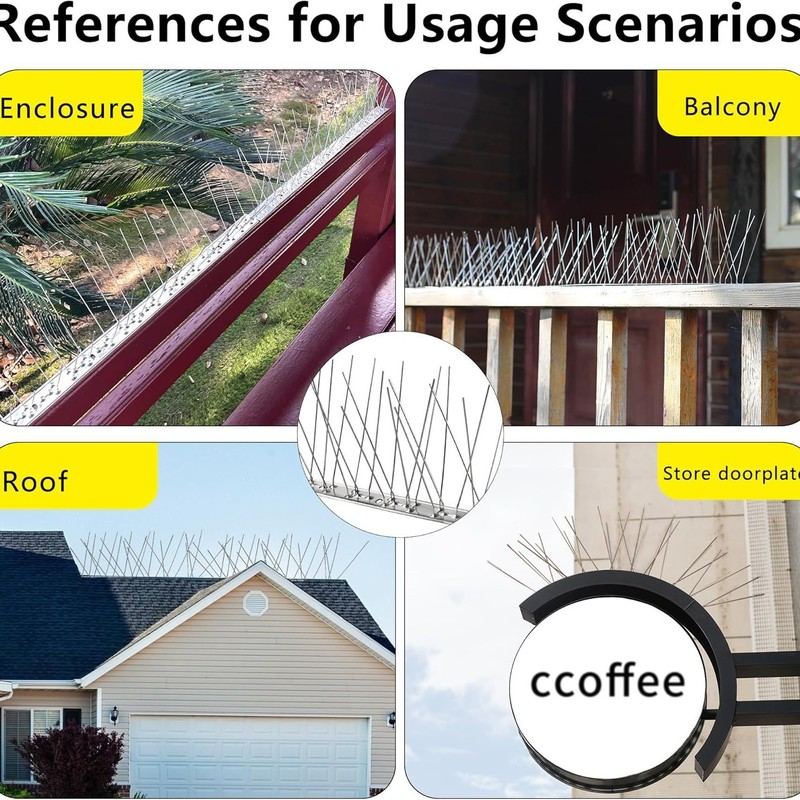 References for Usage Scenarios

Enclosure

Balcony

Roof

Store doorplate

ccoffee